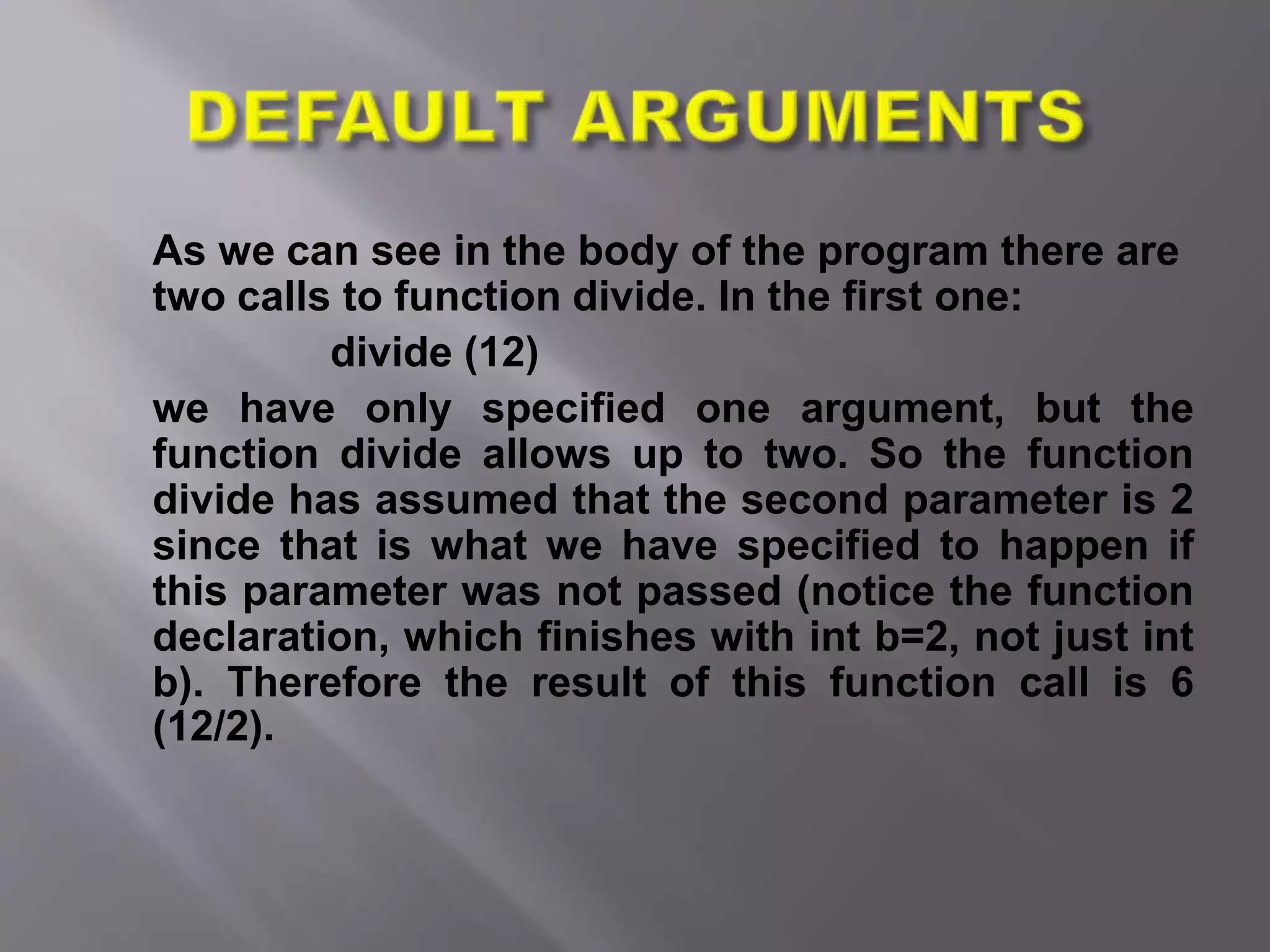 DEFAULT ARGUMENTS

As we can see in the body of the program there are two calls to function divide. In the first one:

divide (12)

we have only specified one argument, but the function divide allows up to two. So the function divide has assumed that the second parameter is 2 since that is what we have specified to happen if this parameter was not passed (notice the function declaration, which finishes with int b=2, not just int b). Therefore the result of this function call is 6 (12/2).